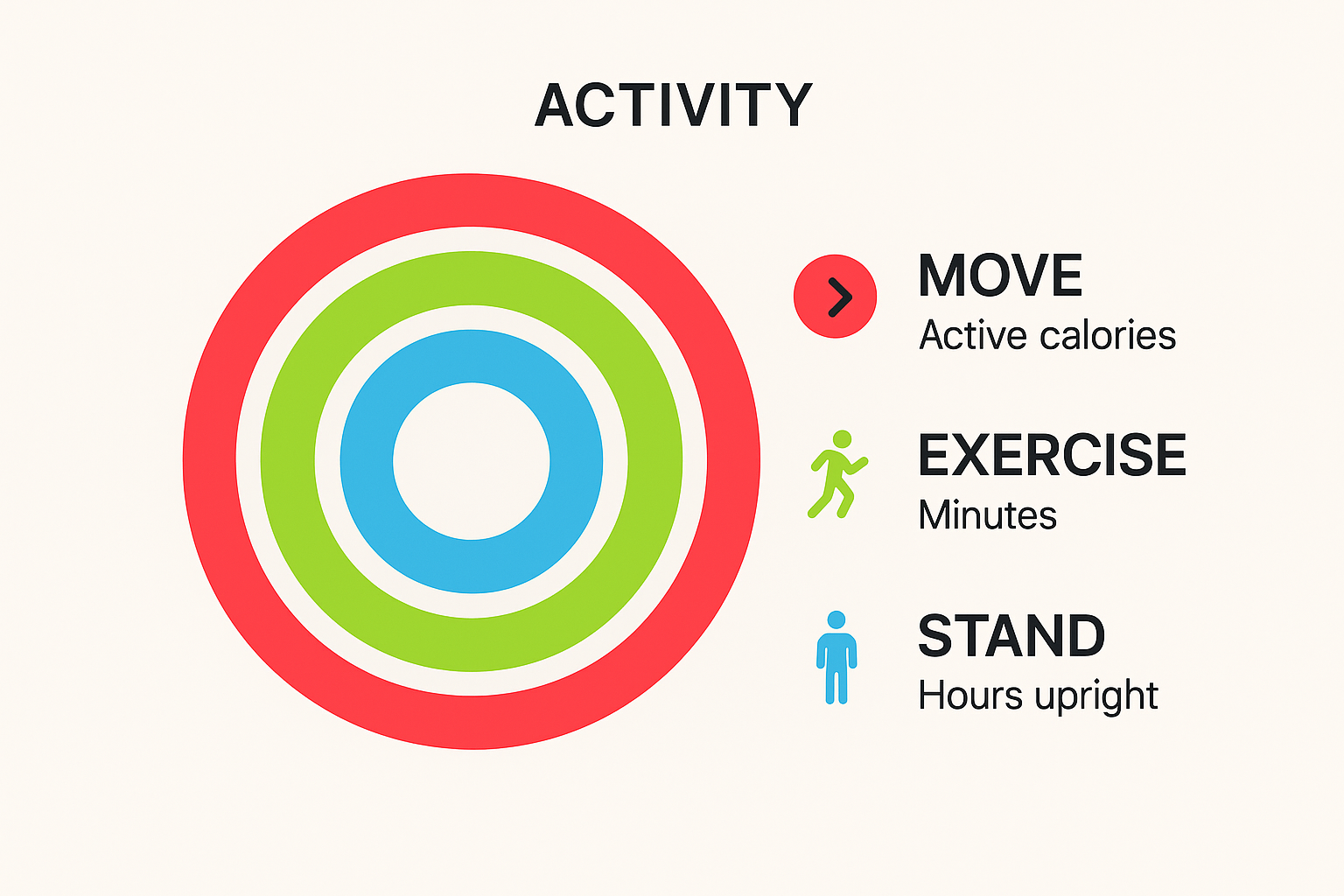 ACTIVITY

MOVE
Active calories

EXERCISE
Minutes

STAND
Hours upright